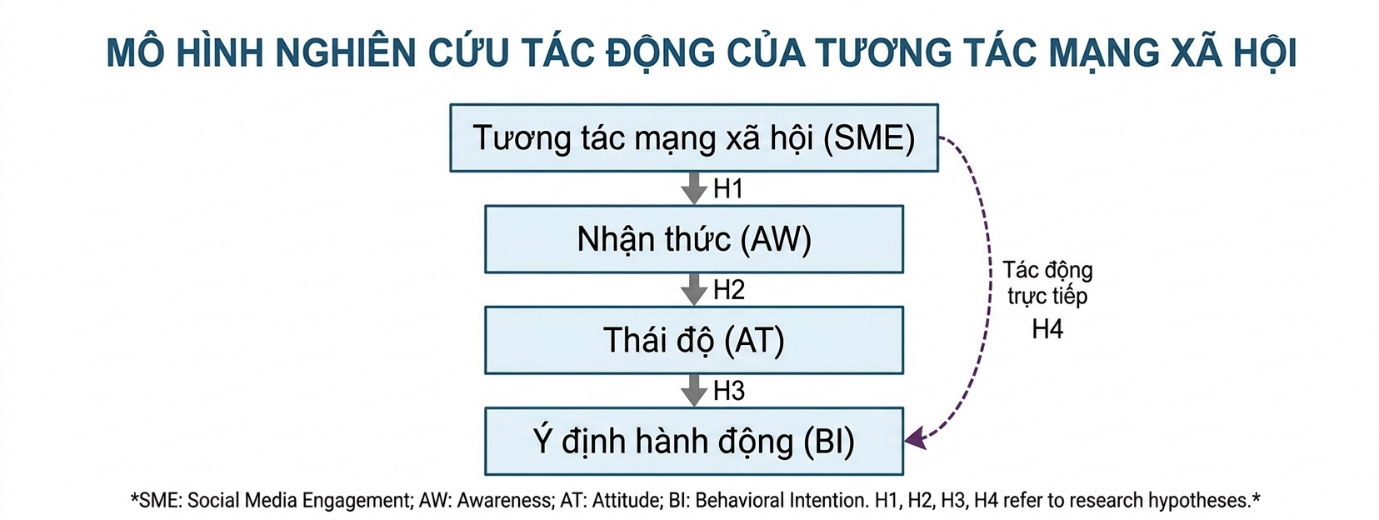 MÔ HÌNH NGHIÊN CỨU TÁC ĐỘNG CỦA TƯƠNG TÁC MẠNG XÃ HỘI

Tương tác mạng xã hội (SME)

H1

Nhận thức (AW)

H2

Thái độ (AT)

H3

Ý định hành động (BI)

Tác động trực tiếp H4

*SME: Social Media Engagement; AW: Awareness; AT: Attitude; BI: Behavioral Intention. H1, H2, H3, H4 refer to research hypotheses.*